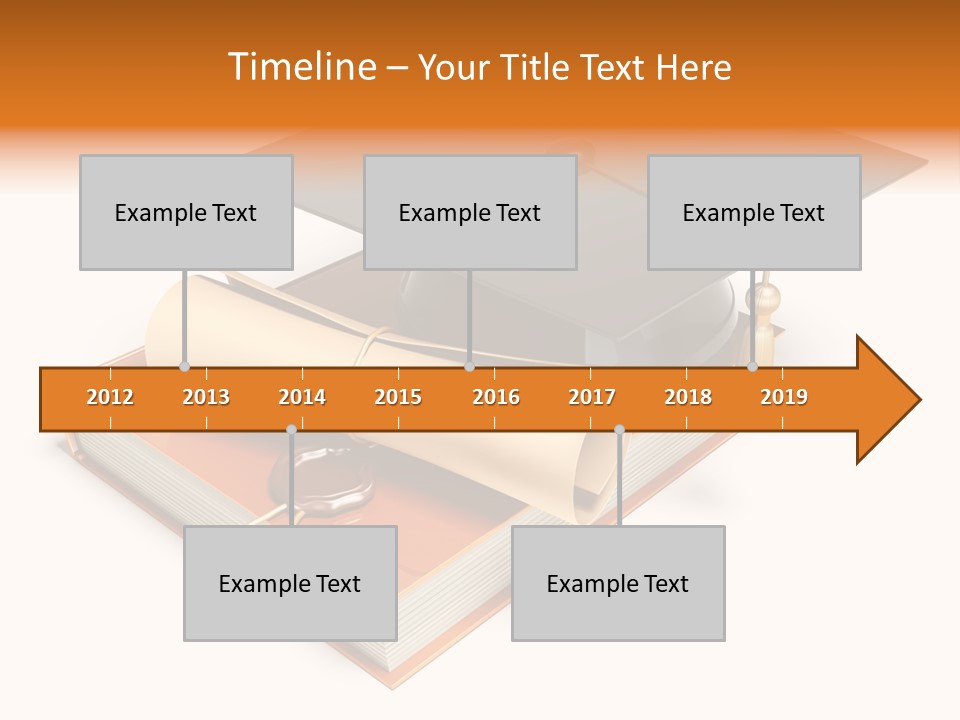 Timeline – Your Title Text Here

Example Text

Example Text

Example Text

2012 2013 2014 2015 2016 2017 2018 2019

Example Text

Example Text